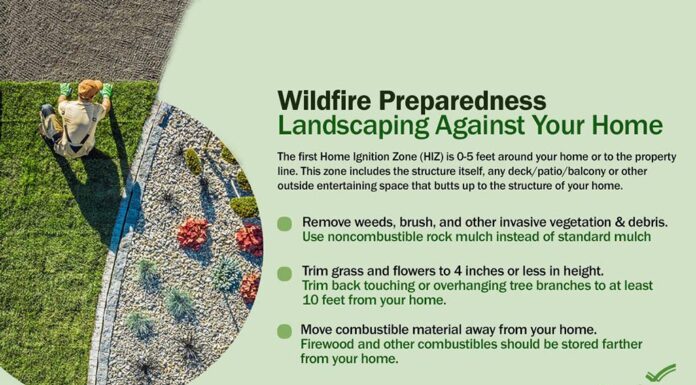 Wildfire Preparedness
Landscaping Against Your Home

The first Home Ignition Zone (HIZ) is 0-5 feet around your home or to the property line. This zone includes the structure itself, any deck/patio/balcony or other outside entertaining space that butts up to the structure of your home.

Remove weeds, brush, and other invasive vegetation & debris.
Use noncombustible rock mulch instead of standard mulch

Trim grass and flowers to 4 inches or less in height.
Trim back touching or overhanging tree branches to at least 10 feet from your home.

Move combustible material away from your home.
Firewood and other combustibles should be stored farther from your home.